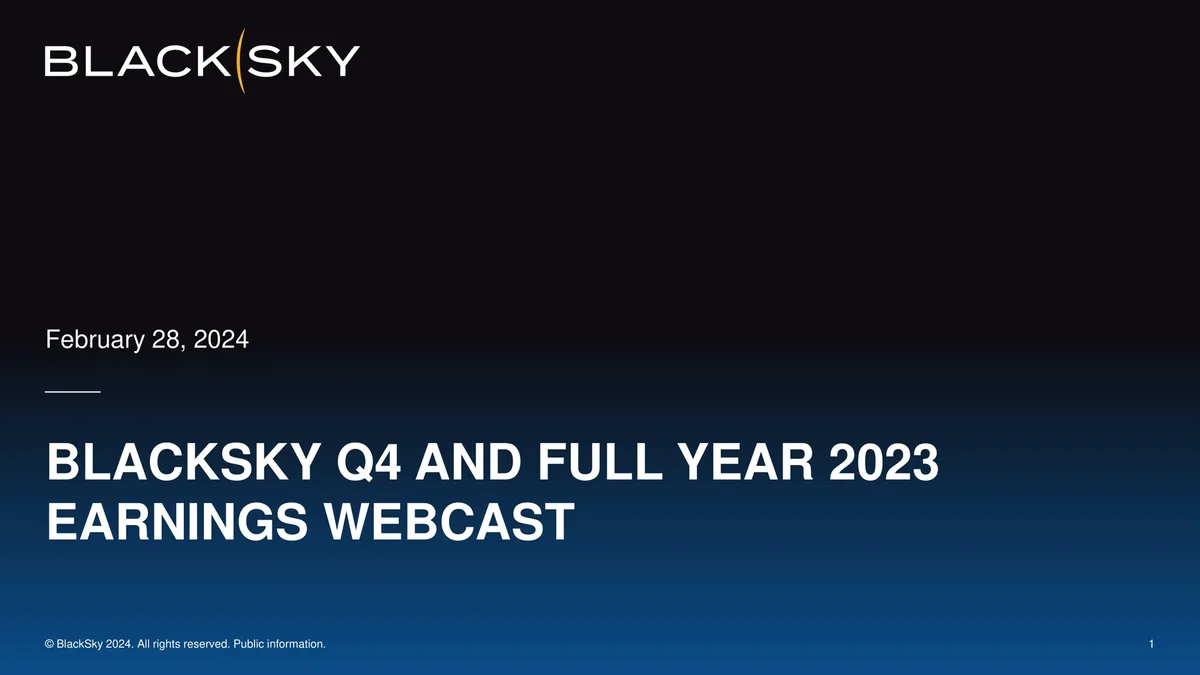 BLACKSKY

February 28, 2024

BLACKSKY Q4 AND FULL YEAR 2023 EARNINGS WEBCAST

© BlackSky 2024. All rights reserved. Public information.

1